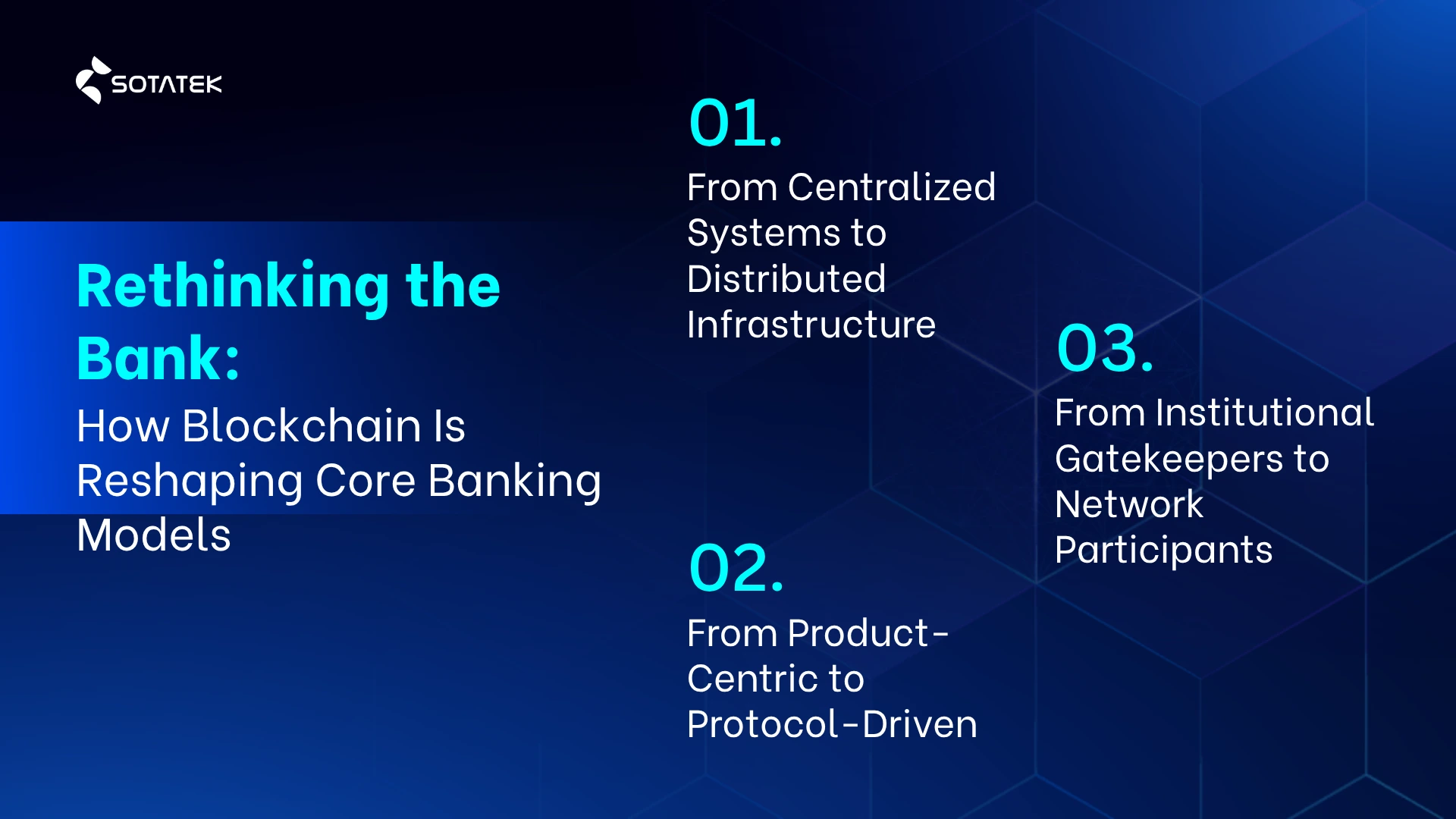 SOTATEK

Rethinking the Bank:

How Blockchain Is Reshaping Core Banking Models

01.

From Centralized Systems to Distributed Infrastructure

02.

From Product-Centric to Protocol-Driven

03.

From Institutional Gatekeepers to Network Participants